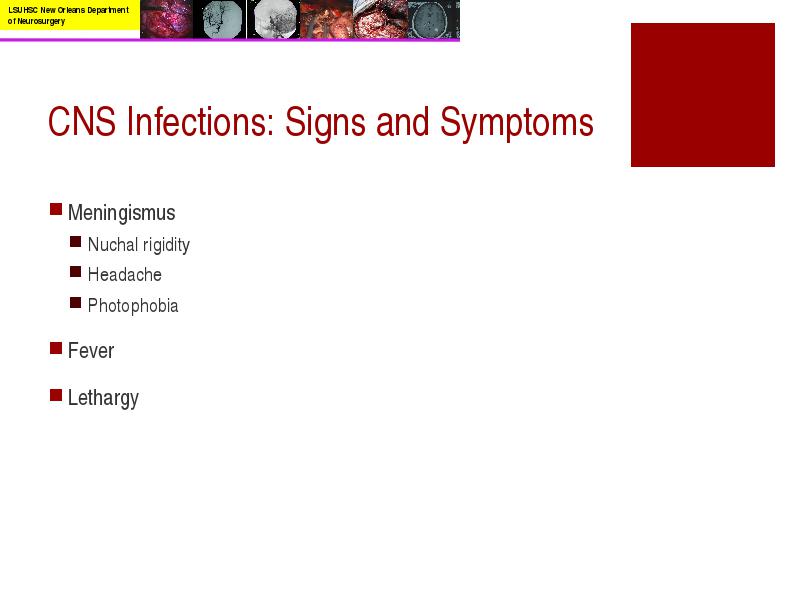 LSUHSC New Orleans Department of Neurosurgery

CNS Infections: Signs and Symptoms

Meningismus

Nuchal rigidity

Headache

Photophobia

Fever

Lethargy